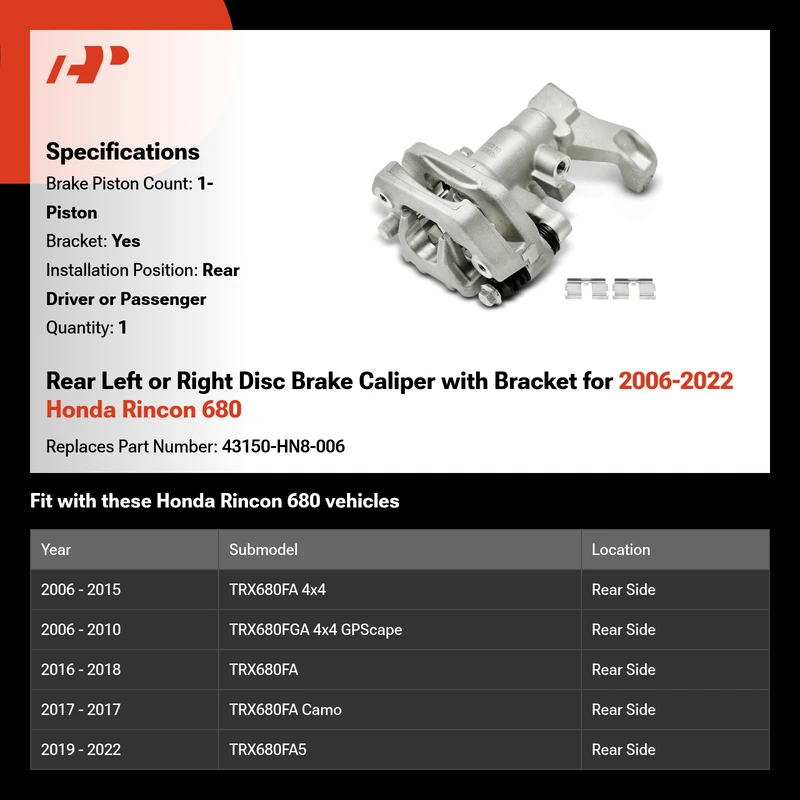 Specifications

Brake Piston Count: 1-Piston

Bracket: Yes

Installation Position: Rear Driver or Passenger

Quantity: 1

Rear Left or Right Disc Brake Caliper with Bracket for 2006-2022 Honda Rincon 680

Replaces Part Number: 43150-HN8-006

Fit with these Honda Rincon 680 vehicles

| Year | Submodel | Location |
|---|---|---|
| 2006 - 2015 | TRX680FA 4x4 | Rear Side |
| 2006 - 2010 | TRX680FGA 4x4 GPScape | Rear Side |
| 2016 - 2018 | TRX680FA | Rear Side |
| 2017 - 2017 | TRX680FA Camo | Rear Side |
| 2019 - 2022 | TRX680FA5 | Rear Side |